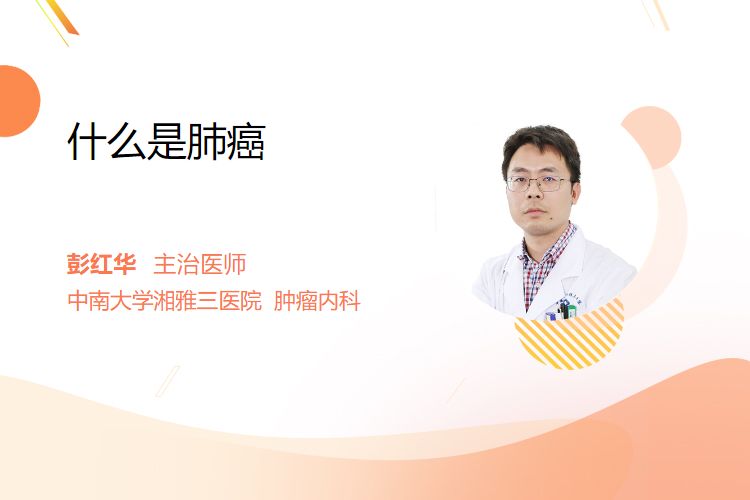 什么是肺癌

彭红华 主治医师
中南大学湘雅三医院 肿瘤内科